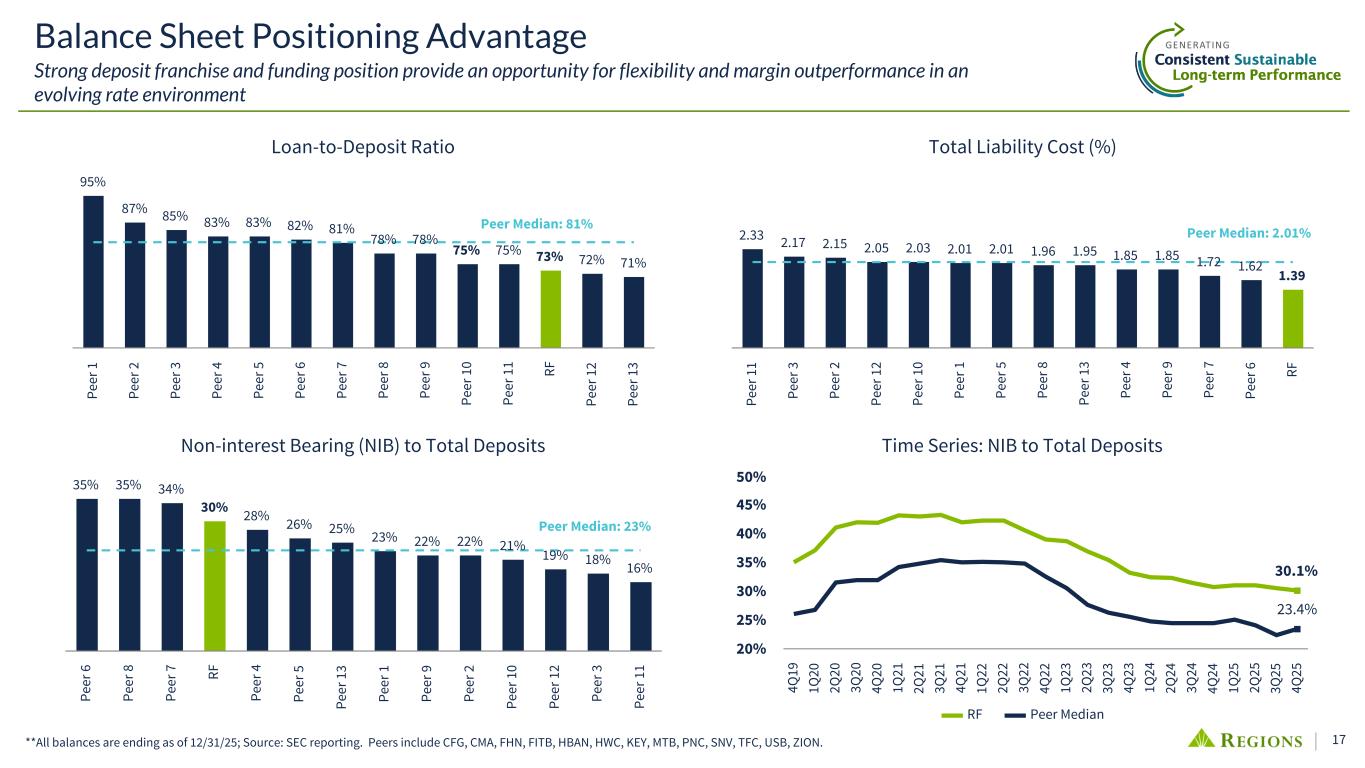 Balance Sheet Positioning Advantage

Strong deposit franchise and funding position provide an opportunity for flexibility and margin outperformance in an evolving rate environment

GENERATING
Consistent Sustainable
Long-term Performance

Loan-to-Deposit Ratio

95% 87% 85% 83% 83% 82% 81% 78% 78% 75% 75% 73% 72% 71%

Peer Median: 81%

Peer 1 Peer 2 Peer 3 Peer 4 Peer 5 Peer 6 Peer 7 Peer 8 Peer 9 Peer 10 Peer 11 RF Peer 12 Peer 13

Total Liability Cost (%)

2.33 2.17 2.15 2.05 2.03 2.01 2.01 1.96 1.95 1.85 1.85 1.72 1.62 1.39

Peer Median: 2.01%

Peer 11 Peer 3 Peer 2 Peer 12 Peer 10 Peer 1 Peer 5 Peer 8 Peer 13 Peer 4 Peer 9 Peer 7 Peer 6 RF

Non-interest Bearing (NIB) to Total Deposits

35% 35% 34% 30% 28% 26% 25% 23% 22% 22% 21% 19% 18% 16%

Peer Median: 23%

Peer 6 Peer 8 Peer 7 RF Peer 4 Peer 5 Peer 13 Peer 1 Peer 9 Peer 2 Peer 10 Peer 12 Peer 3 Peer 11

Time Series: NIB to Total Deposits

50% 45% 40% 35% 30% 25% 20%

30.1%
23.4%

4Q19 1Q20 2Q20 3Q20 4Q20 1Q21 2Q21 3Q21 4Q21 1Q22 2Q22 3Q22 4Q22 1Q23 2Q23 3Q23 4Q23 1Q24 2Q24 3Q24 4Q24 1Q25 2Q25 3Q25 4Q25

RF Peer Median

**All balances are ending as of 12/31/25; Source: SEC reporting. Peers include CFG, CMA, FHN, FITB, HBAN, HWC, KEY, MTB, PNC, SNV, TFC, USB, ZION.

REGIONS 17